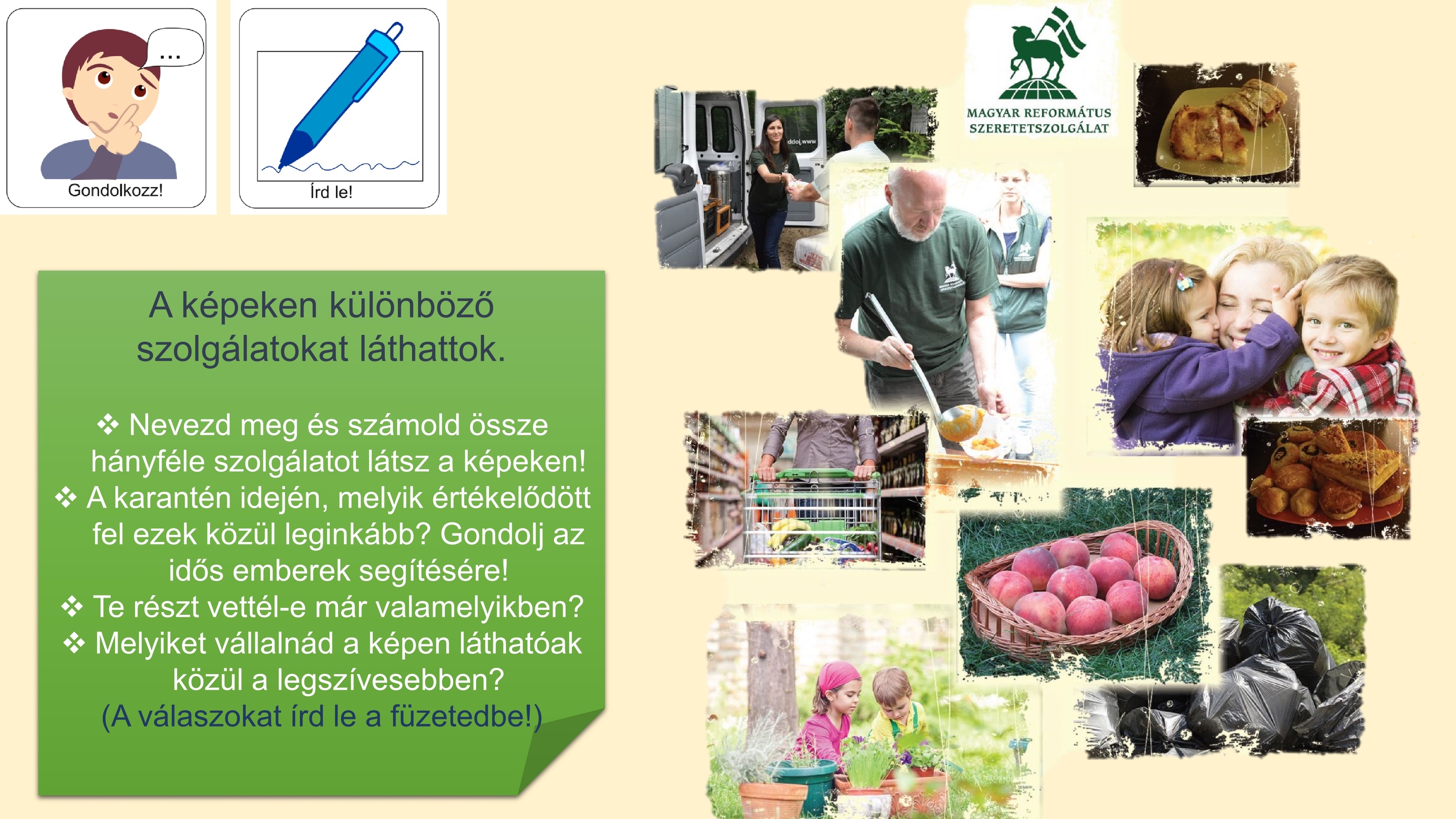 ...

Gondolkozz!

Írd le!

MAGYAR REFORMÁTUS SZERETETSZOLGÁLAT

A képeken különböző szolgálatokat láthattok.

❖ Nevezd meg és számold össze hányféle szolgálatot látsz a képeken!
❖ A karantén idején, melyik értékelődött fel ezek közül leginkább? Gondolj az idős emberek segítésére!
❖ Te részt vettél-e már valamelyikben?
❖ Melyiket vállalnád a képen láthatóak közül a legszívesebben?
(A válaszokat írd le a füzetedbe!)